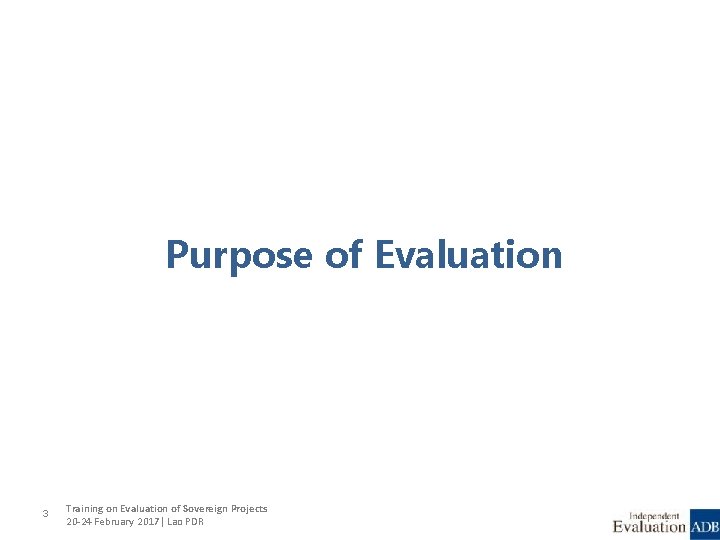 Purpose of Evaluation

3

Training on Evaluation of Sovereign Projects
20-24 February 2017 | Lao PDR

Independent
Evaluation ADB